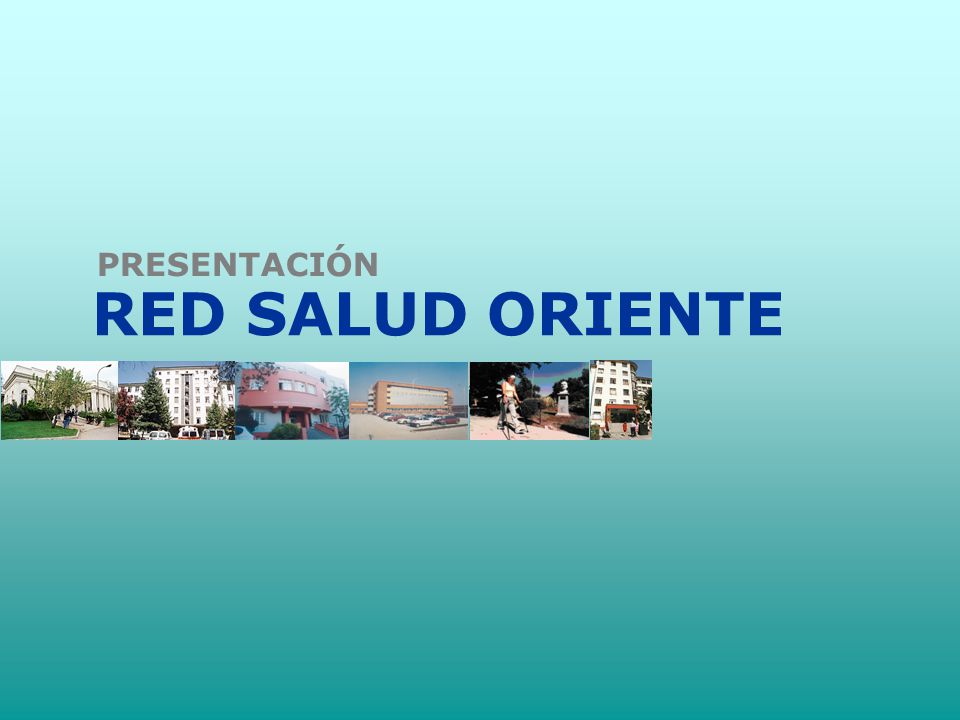 PRESENTACIÓN
RED SALUD ORIENTE